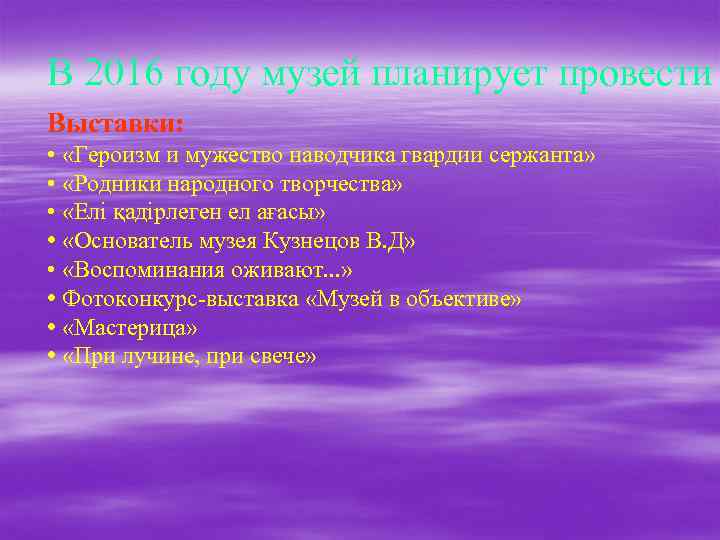 В 2016 году музей планирует провести

Выставки:

• «Героизм и мужество наводчика гвардии сержанта»
• «Родники народного творчества»
• «Елі қадірлеген ел ағасы»
• «Основатель музея Кузнецов В.Д»
• «Воспоминания оживают...»
• Фотоконкурс-выставка «Музей в объективе»
• «Мастерица»
• «При лучине, при свече»